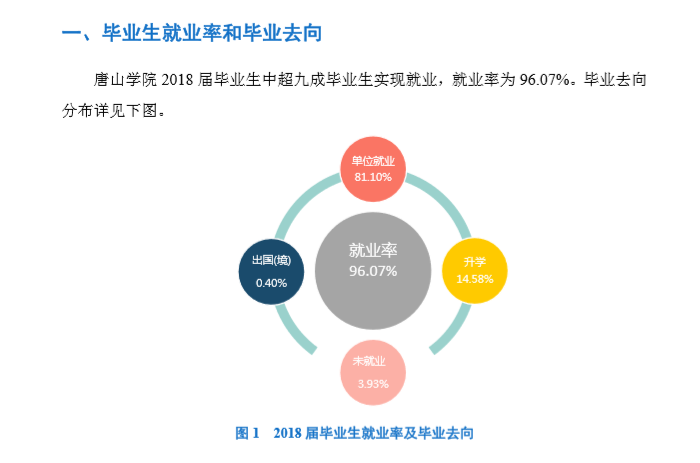 一、毕业生就业率和毕业去向

唐山学院 2018 届毕业生中超九成毕业生实现就业，就业率为 96.07%。毕业去向分布详见下图。

单位就业
81.10%

出国(境)
0.40%

就业率
96.07%

升学
14.58%

未就业
3.93%

图 1 2018 届毕业生就业率及毕业去向